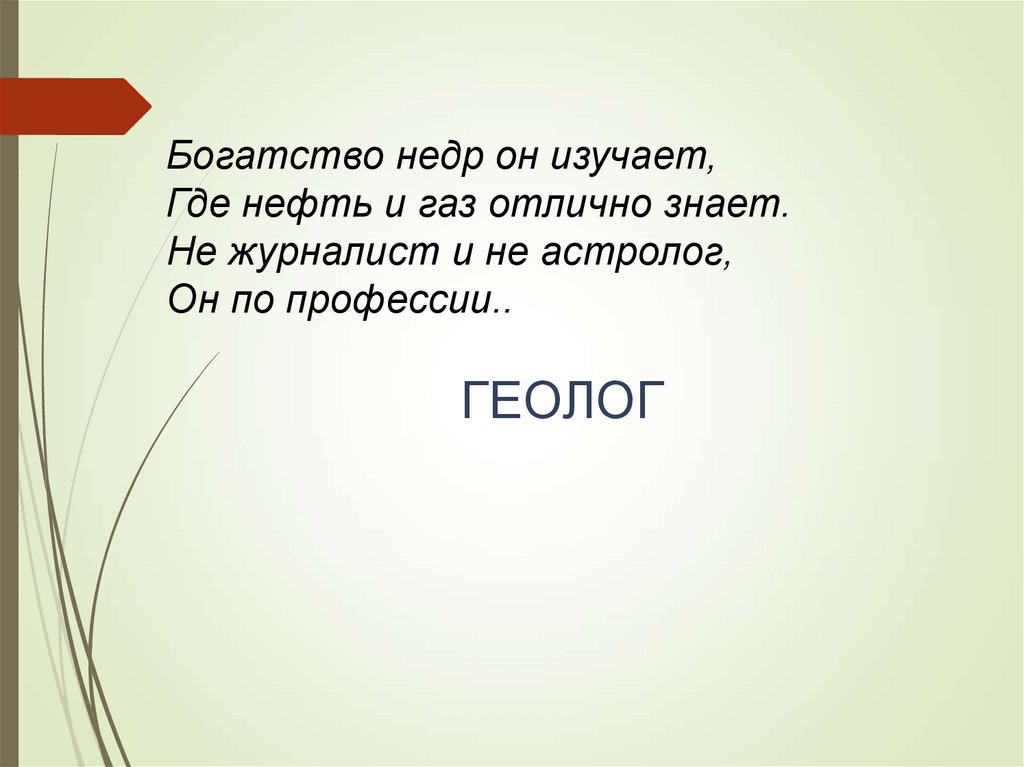 Богатство недр он изучает,
Где нефть и газ отлично знает.
Не журналист и не астролог,
Он по профессии..

ГЕОЛОГ